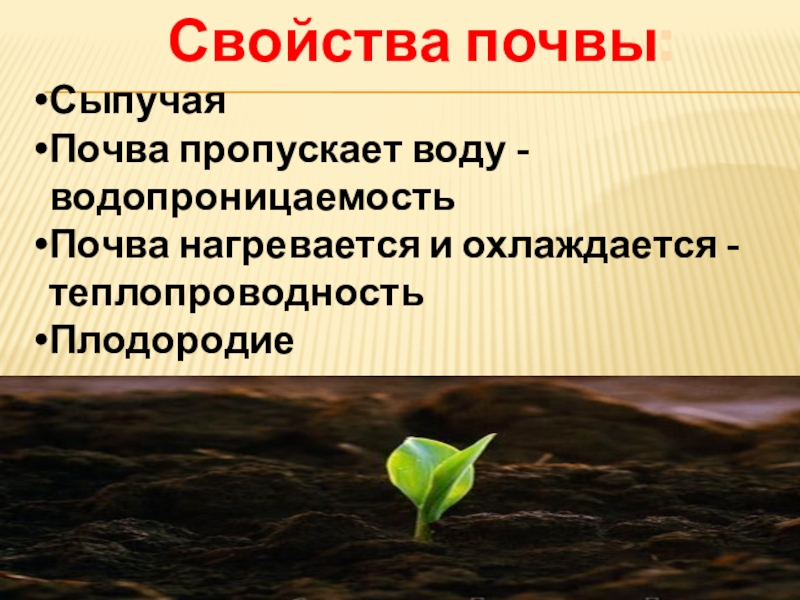 Свойства почвы:

•Сыпучая
•Почва пропускает воду - водопроницаемость
•Почва нагревается и охлаждается - теплопроводность
•Плодородие